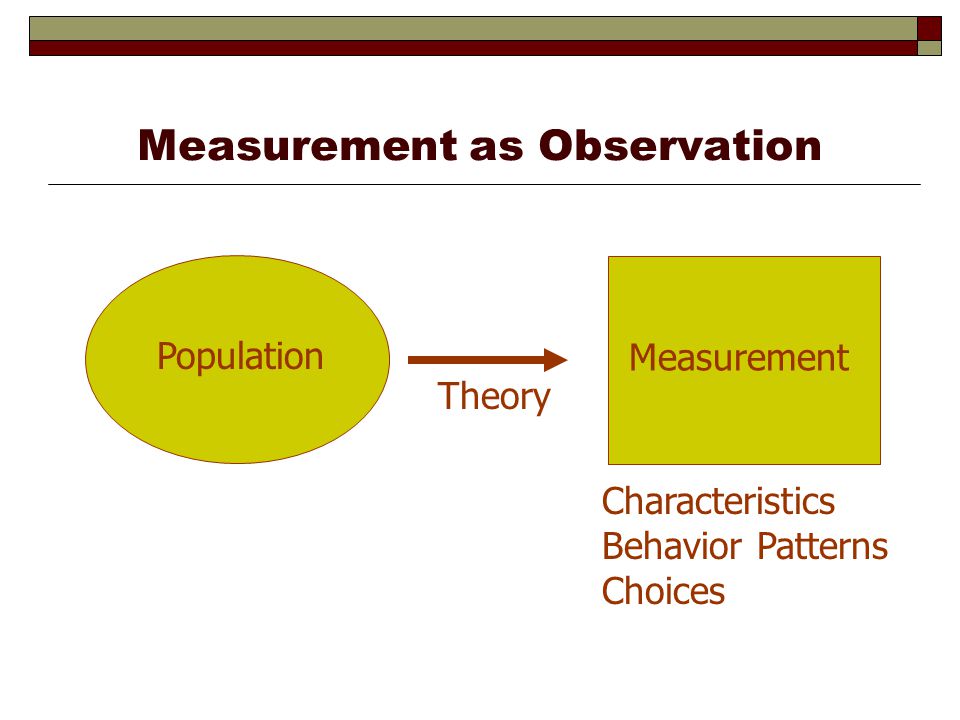 Measurement as Observation

Population

Theory

Measurement

Characteristics
Behavior Patterns
Choices